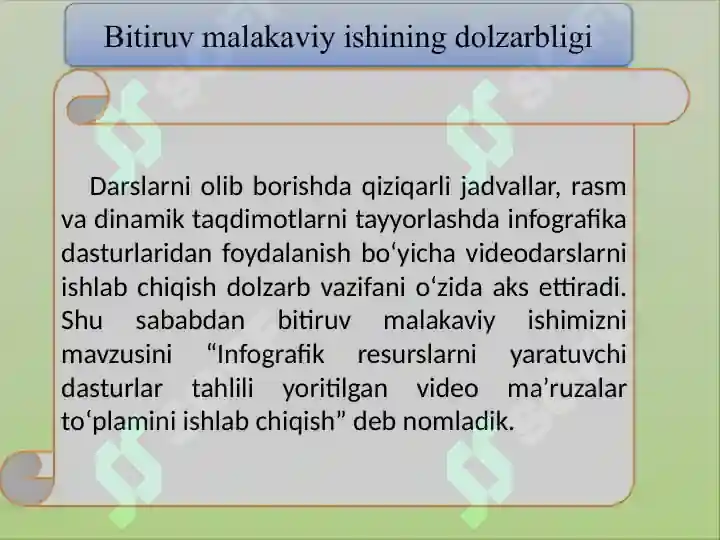 Bitiruv malakaviy ishining dolzarbligi

Darslarni olib borishda qiziqarli jadvallar, rasm va dinamik taqdimotlarni tayyorlashda infografika dasturlaridan foydalanish bo‘yicha videodarslarni ishlab chiqish dolzarb vazifani o‘zida aks ettiradi. Shu sababdan bitiruv malakaviy ishimizni mavzusini “Infografik resurslarni yaratuvchi dasturlar tahlili yoritilgan video ma’ruzalar to‘plamini ishlab chiqish” deb nomladik.